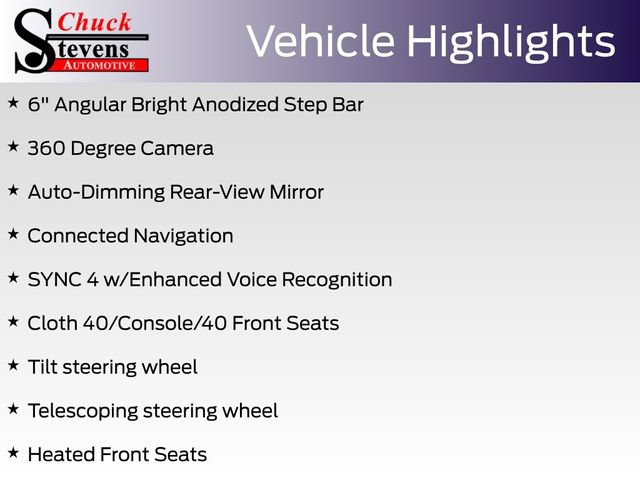 Chuck Stevens AUTOMOTIVE

Vehicle Highlights

★ 6" Angular Bright Anodized Step Bar

★ 360 Degree Camera

★ Auto-Dimming Rear-View Mirror

★ Connected Navigation

★ SYNC 4 w/Enhanced Voice Recognition

★ Cloth 40/Console/40 Front Seats

★ Tilt steering wheel

★ Telescoping steering wheel

★ Heated Front Seats